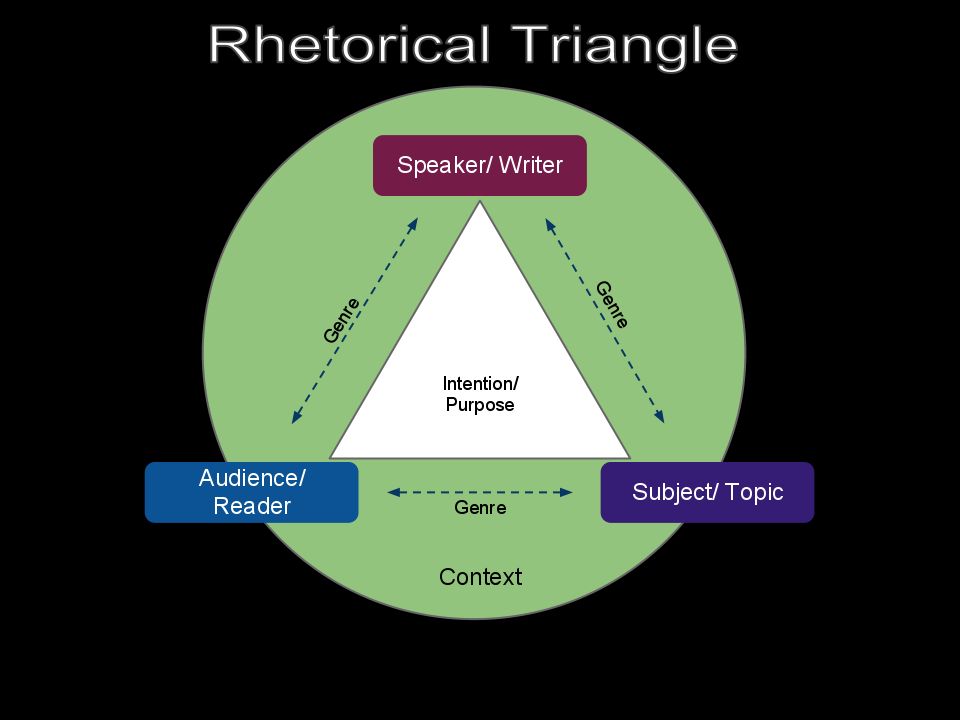 Rhetorical Triangle

Speaker/ Writer

Genre

Genre

Intention/ Purpose

Audience/ Reader

Genre

Subject/ Topic

Context